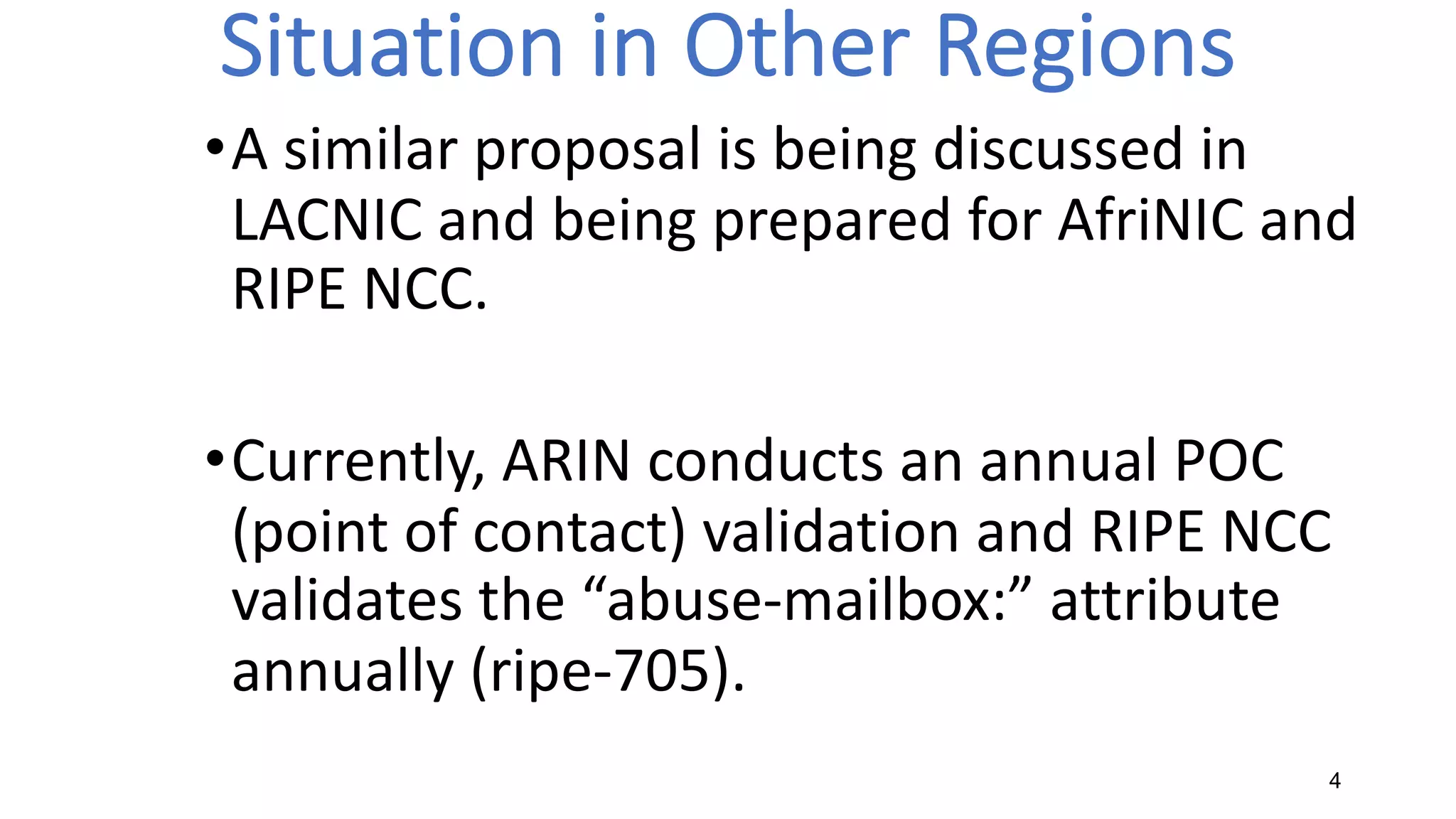 Situation in Other Regions

• A similar proposal is being discussed in LACNIC and being prepared for AfriNIC and RIPE NCC.

• Currently, ARIN conducts an annual POC (point of contact) validation and RIPE NCC validates the “abuse-mailbox:” attribute annually (ripe-705).

4